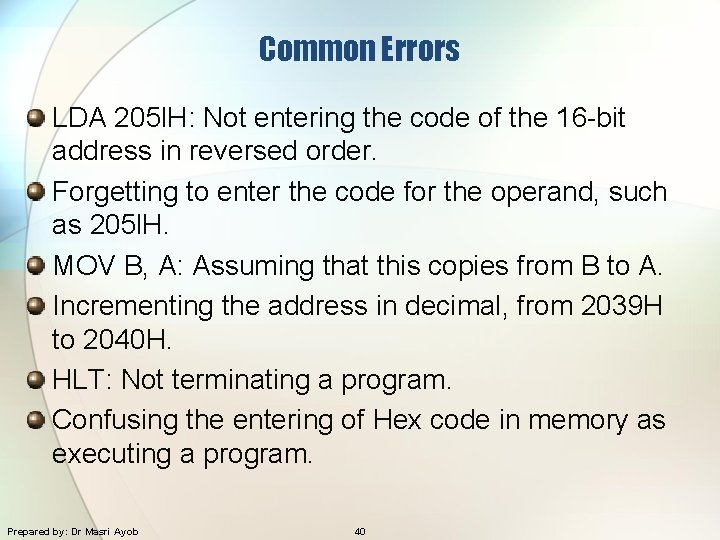 Common Errors

LDA 205lH: Not entering the code of the 16-bit address in reversed order.

Forgetting to enter the code for the operand, such as 205lH.

MOV B, A: Assuming that this copies from B to A.

Incrementing the address in decimal, from 2039H to 2040H.

HLT: Not terminating a program.

Confusing the entering of Hex code in memory as executing a program.

Prepared by: Dr Masri Ayob

40